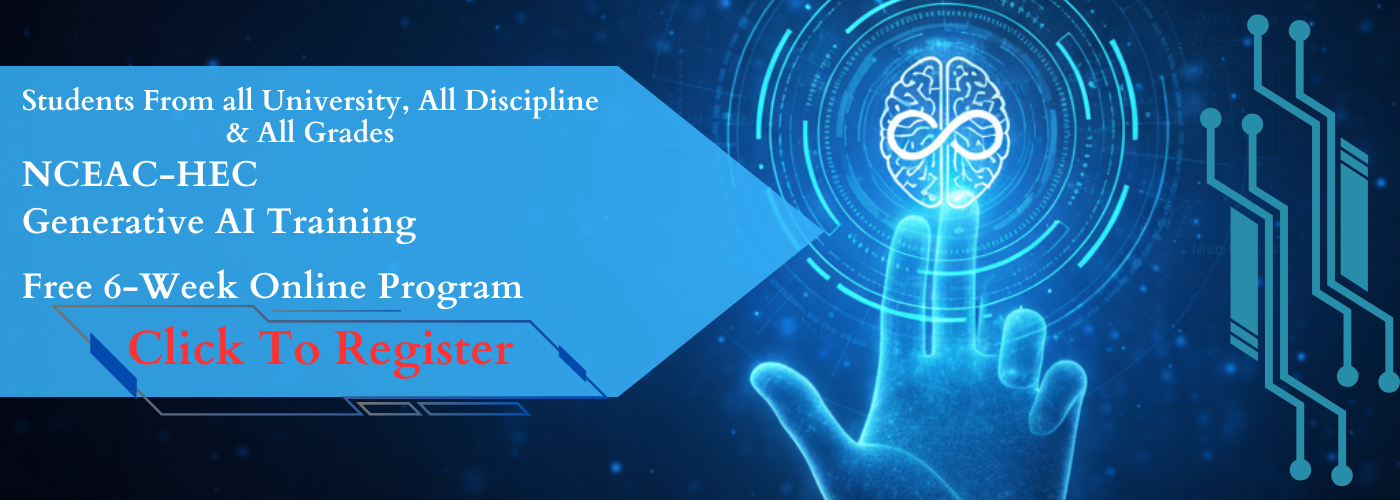 Students From all University, All Discipline & All Grades

NCEAC-HEC
Generative AI Training

Free 6-Week Online Program

Click To Register